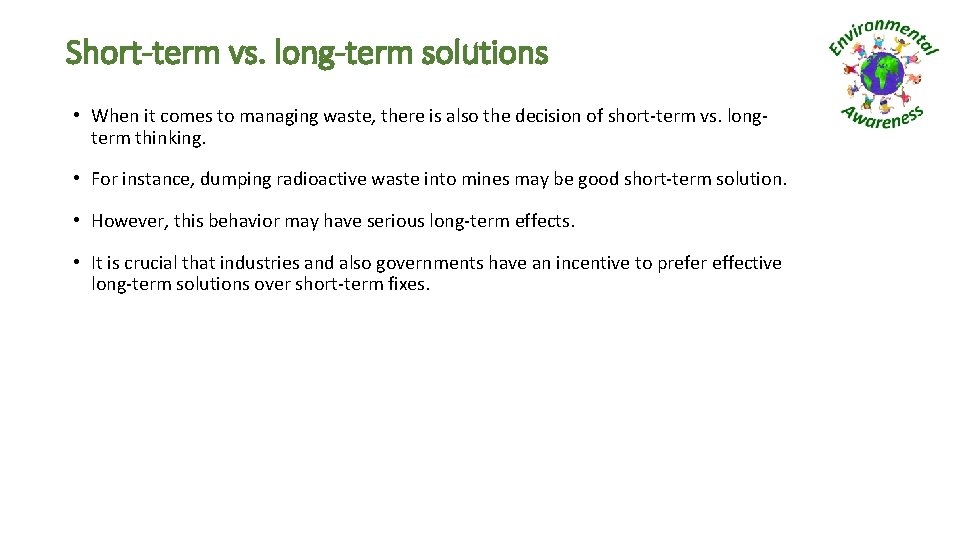 Short-term vs. long-term solutions

Environmental Awareness

• When it comes to managing waste, there is also the decision of short-term vs. long-term thinking.

• For instance, dumping radioactive waste into mines may be good short-term solution.

• However, this behavior may have serious long-term effects.

• It is crucial that industries and also governments have an incentive to prefer effective long-term solutions over short-term fixes.